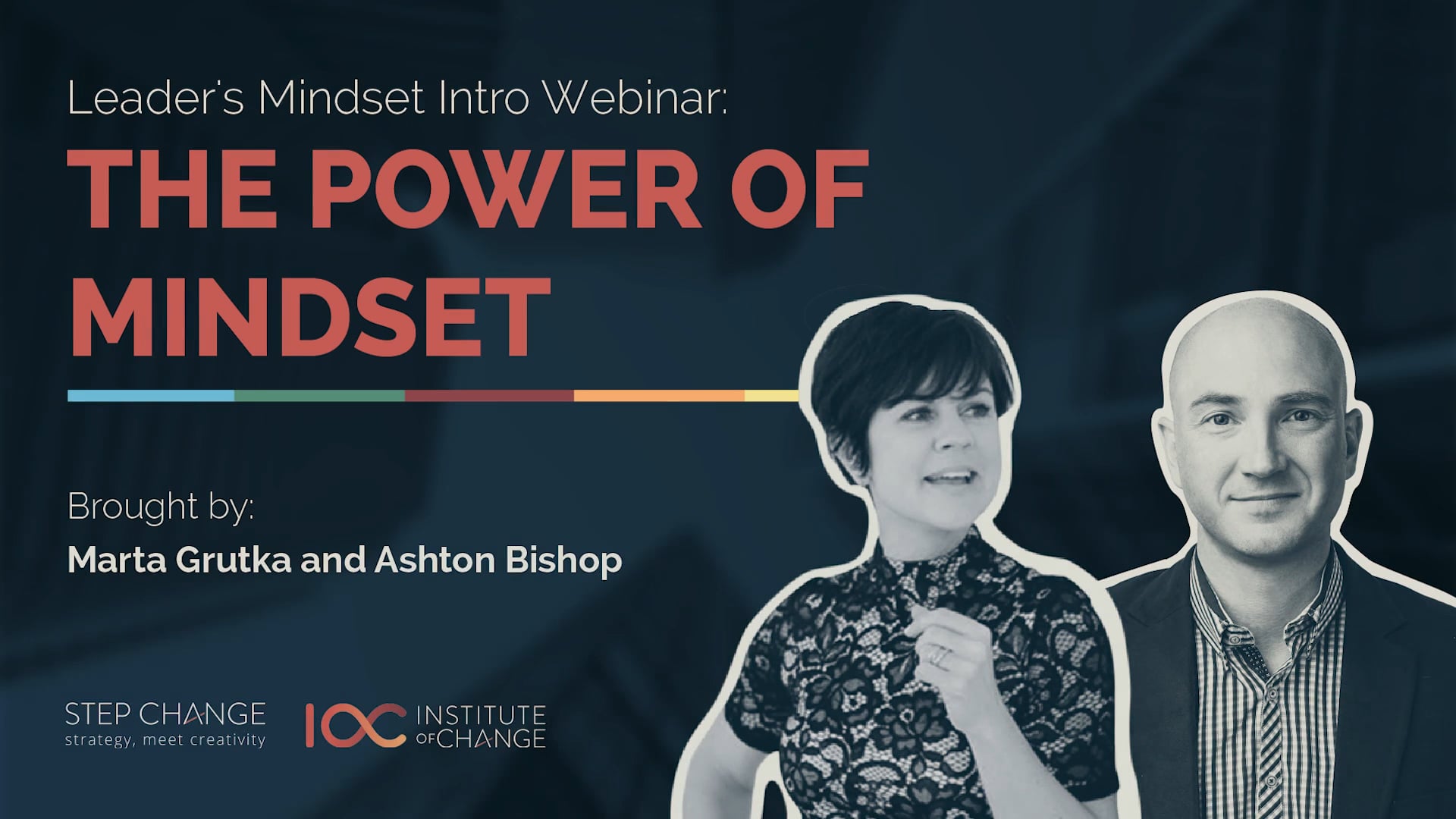 Leader's Mindset Intro Webinar:

THE POWER OF MINDSET

Brought by:

Marta Grutka and Ashton Bishop

STEP CHANGE
strategy, meet creativity

IOC INSTITUTE OF CHANGE